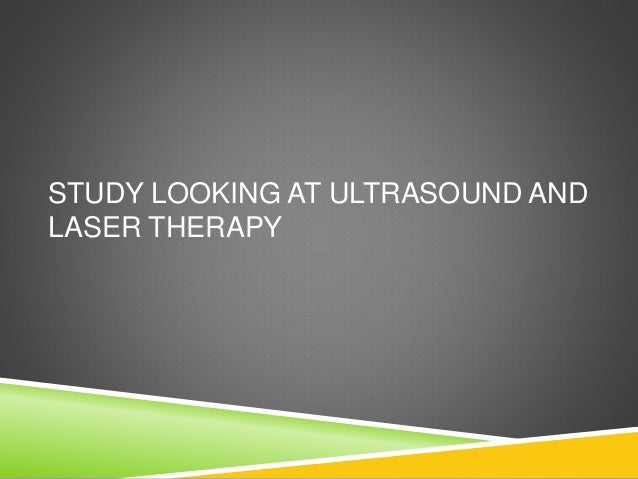 STUDY LOOKING AT ULTRASOUND AND LASER THERAPY